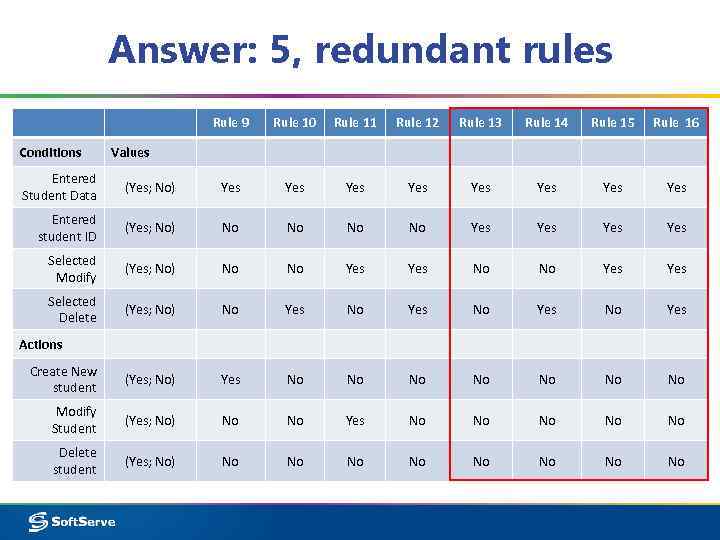 Answer: 5, redundant rules

| | | Rule 9 | Rule 10 | Rule 11 | Rule 12 | Rule 13 | Rule 14 | Rule 15 | Rule 16 |
|---|---|---|---|---|---|---|---|---|---|
| Conditions | Values | | | | | | | | |
| Entered Student Data | (Yes; No) | Yes | Yes | Yes | Yes | Yes | Yes | Yes | Yes |
| Entered student ID | (Yes; No) | No | No | No | No | Yes | Yes | Yes | Yes |
| Selected Modify | (Yes; No) | No | No | Yes | Yes | No | No | Yes | Yes |
| Selected Delete | (Yes; No) | No | Yes | No | Yes | No | Yes | No | Yes |
| Actions | | | | | | | | | |
| Create New student | (Yes; No) | Yes | No | No | No | No | No | No | No |
| Modify Student | (Yes; No) | No | No | Yes | No | No | No | No | No |
| Delete student | (Yes; No) | No | No | No | No | No | No | No | No |

SoftServe